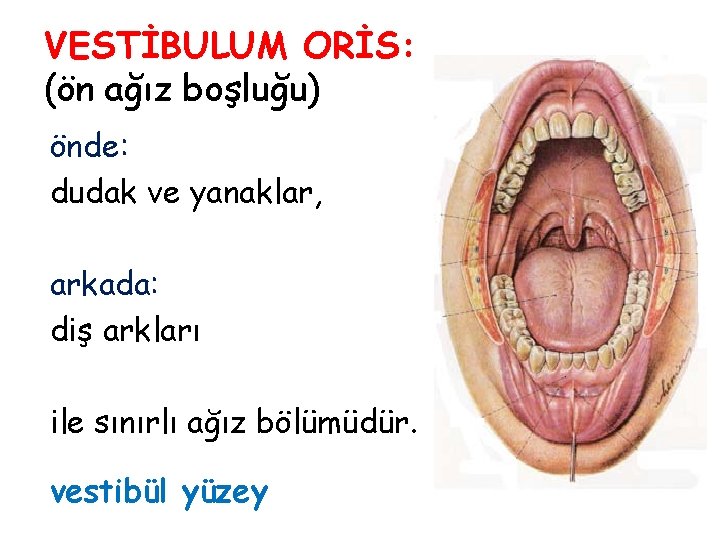 VESTİBULUM ORİS:
(ön ağız boşluğu)

önde:
dudak ve yanaklar,

arkada:
diş arkları

ile sınırlı ağız bölümüdür.

vestibül yüzey